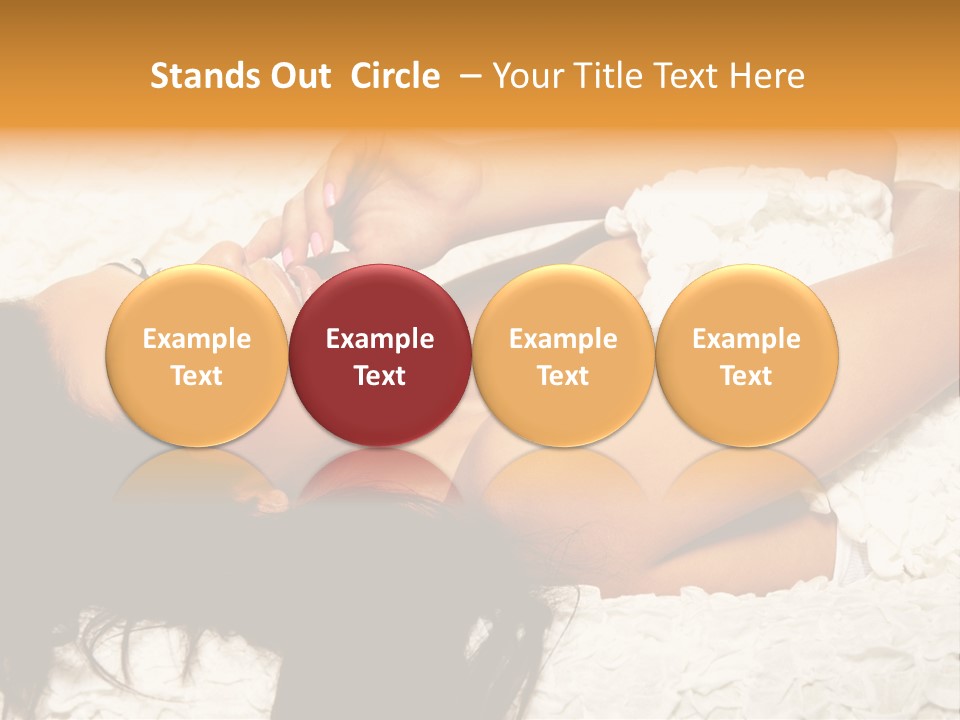 Stands Out Circle – Your Title Text Here

Example Text

Example Text

Example Text

Example Text